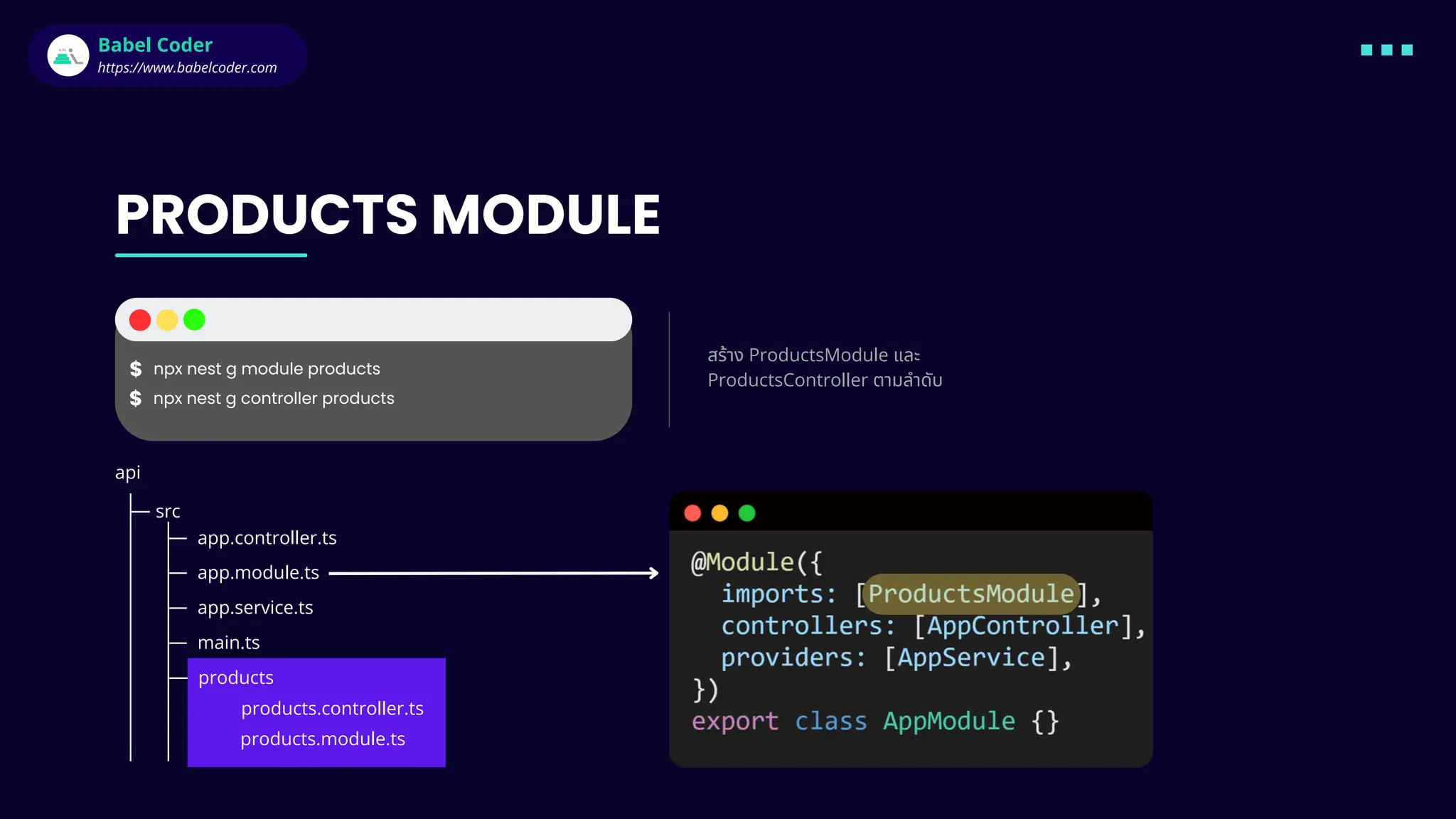 Babel Coder
https://www.babelcoder.com

PRODUCTS MODULE

$ npx nest g module products
$ npx nest g controller products

สร้าง ProductsModule และ ProductsController ตามลำดับ

api
src
app.controller.ts
app.module.ts
app.service.ts
main.ts
products
products.controller.ts
products.module.ts

@Module({
imports: [ProductsModule],
controllers: [AppController],
providers: [AppService],
})
export class AppModule {}